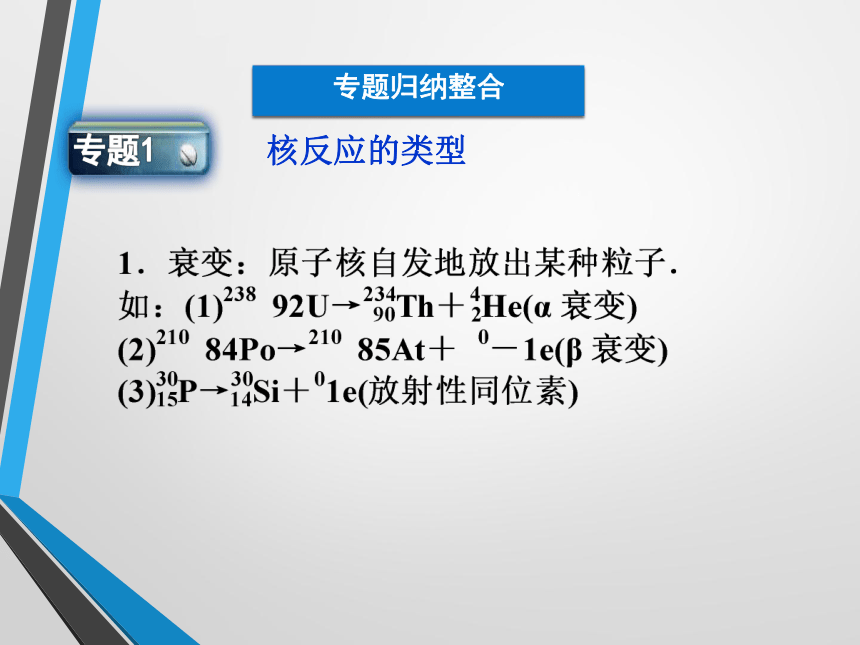 专题归纳整合

专题1

核反应的类型

1．衰变：原子核自发地放出某种粒子．

如：(1)$^{238}$ 92U→$^{234}_{90}$Th＋$^{4}_{2}$He(α 衰变)

(2)$^{210}$ 84Po→$^{210}$ 85At＋ $^{0}$－1e(β 衰变)

(3)$^{30}_{15}$P→$^{30}_{14}$Si＋$^{0}$1e(放射性同位素)